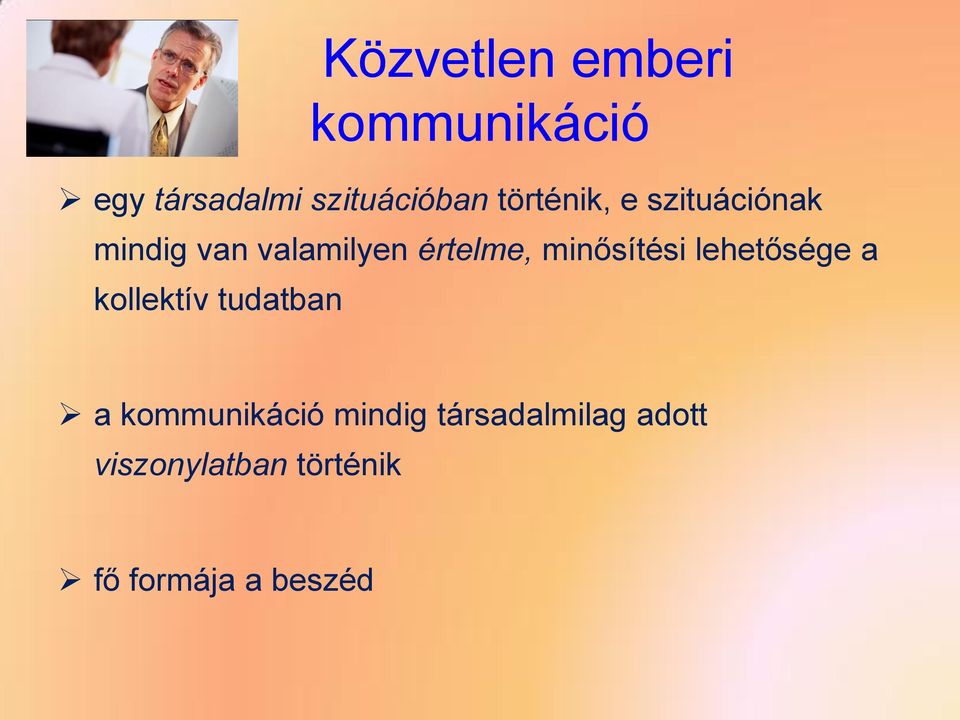 Közvetlen emberi kommunikáció

➢ egy társadalmi szituációban történik, e szituációnak mindig van valamilyen értelme, minősítési lehetősége a kollektív tudatban

➢ a kommunikáció mindig társadalmilag adott viszonylatban történik

➢ fő formája a beszéd